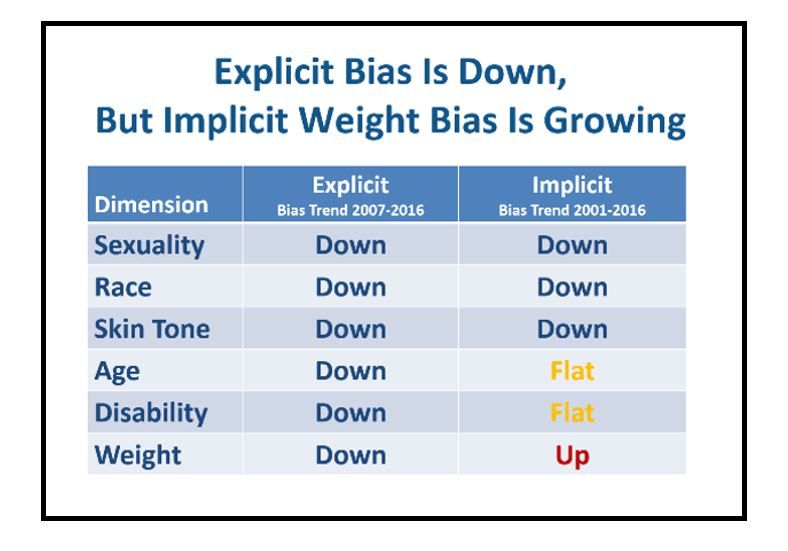 Explicit Bias Is Down,
But Implicit Weight Bias Is Growing

| Dimension | Explicit Bias Trend 2007-2016 | Implicit Bias Trend 2001-2016 |
|---|---|---|
| Sexuality | Down | Down |
| Race | Down | Down |
| Skin Tone | Down | Down |
| Age | Down | Flat |
| Disability | Down | Flat |
| Weight | Down | Up |